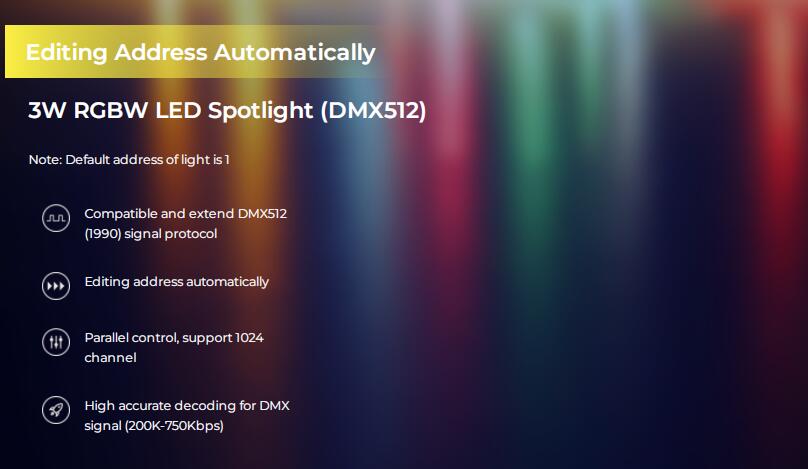 Editing Address Automatically

3W RGBW LED Spotlight (DMX512)

Note: Default address of light is 1

Compatible and extend DMX512 (1990) signal protocol

Editing address automatically

Parallel control, support 1024 channel

High accurate decoding for DMX signal (200K-750Kbps)